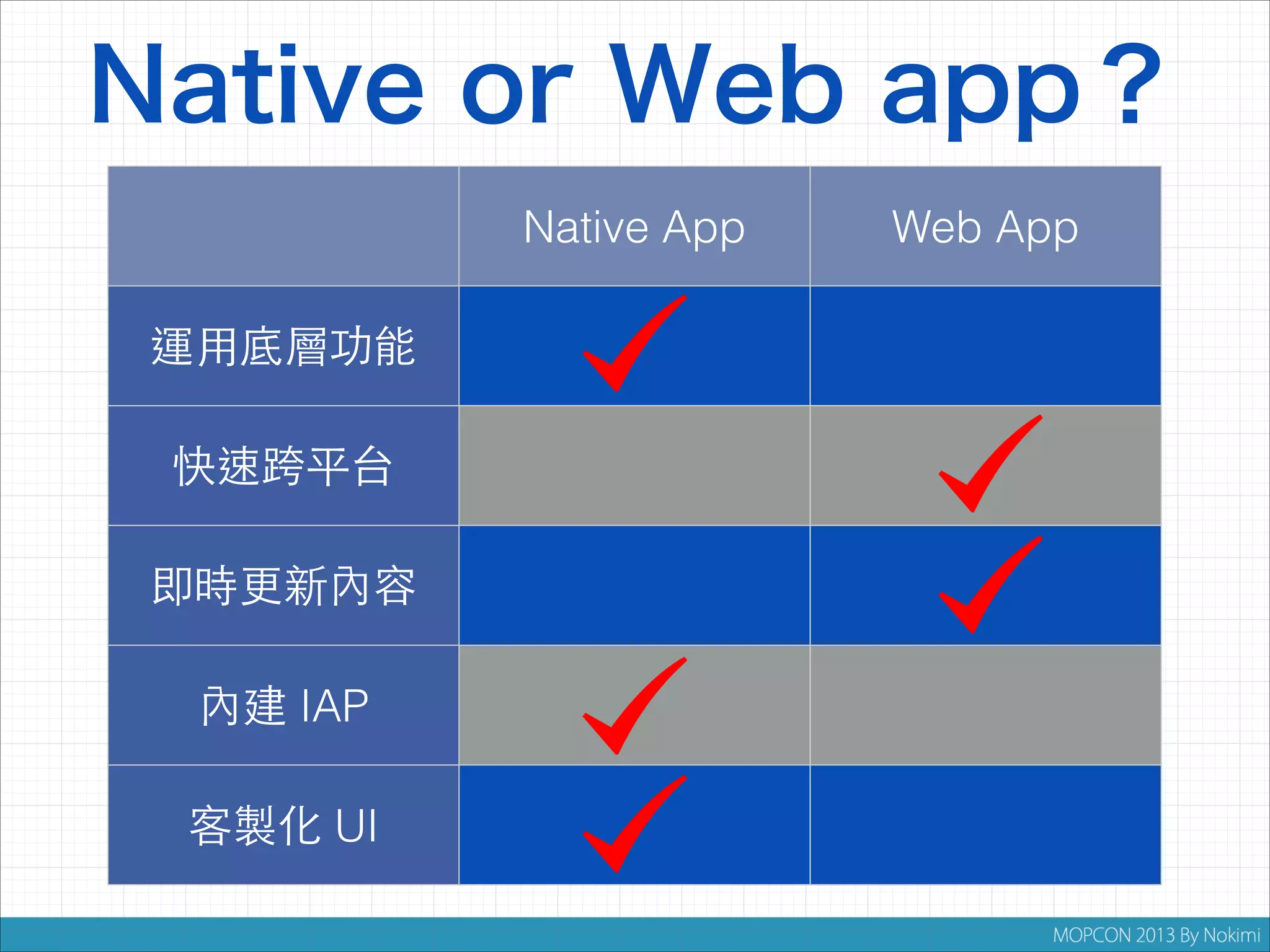 Native or Web app？

| | Native App | Web App |
|---|---|---|
| 運用底層功能 | ✓ | |
| 快速跨平台 | | ✓ |
| 即時更新內容 | | ✓ |
| 內建 IAP | ✓ | |
| 客製化 UI | ✓ | |

MOPCON 2013 By Nokimi